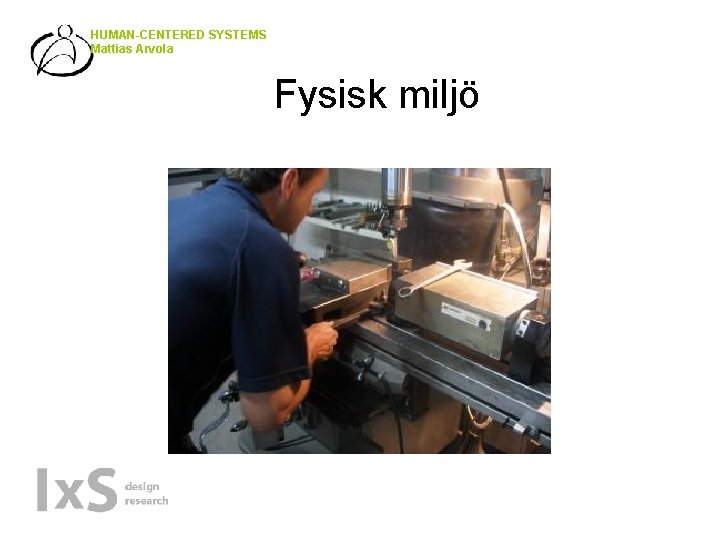 HUMAN-CENTERED SYSTEMS
Mattias Arvola

Fysisk miljö

IxS design research